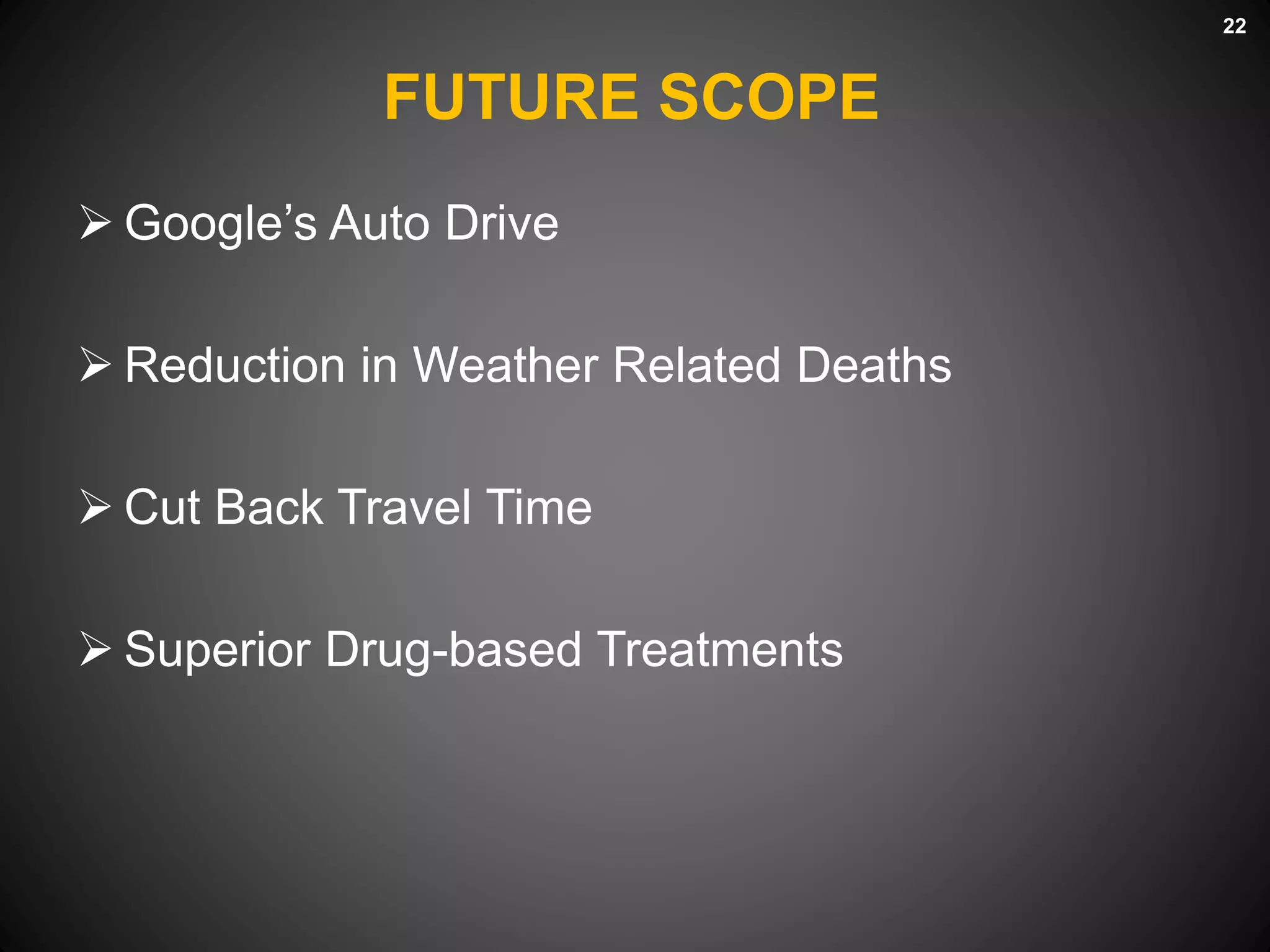 22

FUTURE SCOPE

➢ Google’s Auto Drive

➢ Reduction in Weather Related Deaths

➢ Cut Back Travel Time

➢ Superior Drug-based Treatments